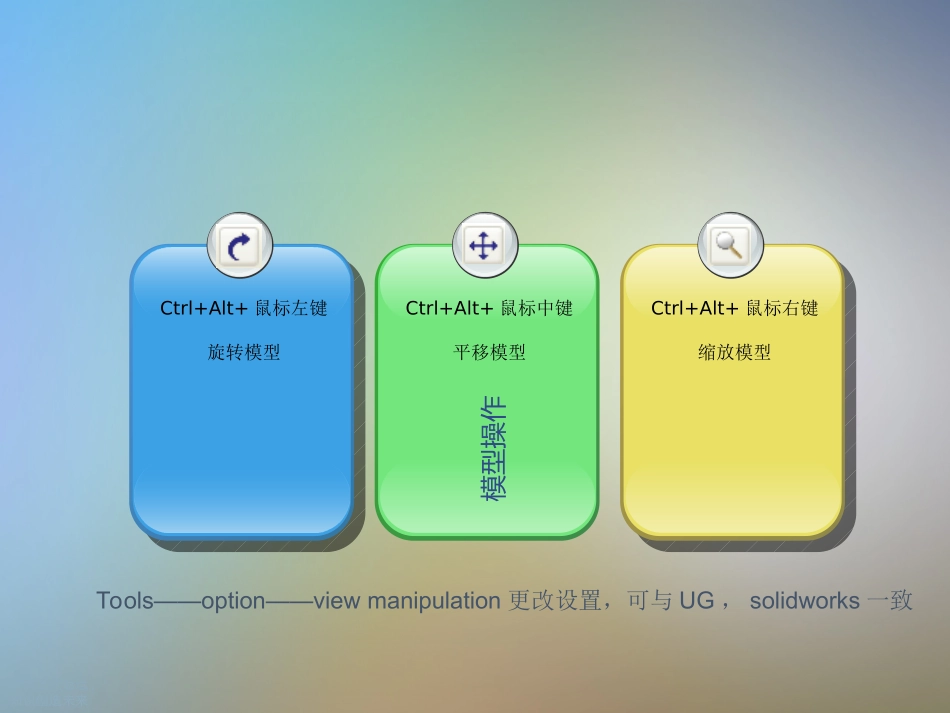 Ctrl+Alt+ 鼠标左键

旋转模型

Ctrl+Alt+ 鼠标中键

平移模型

模型操作

Ctrl+Alt+ 鼠标右键

缩放模型

Tools——option——view manipulation 更改设置，可与 UG， solidworks 一致